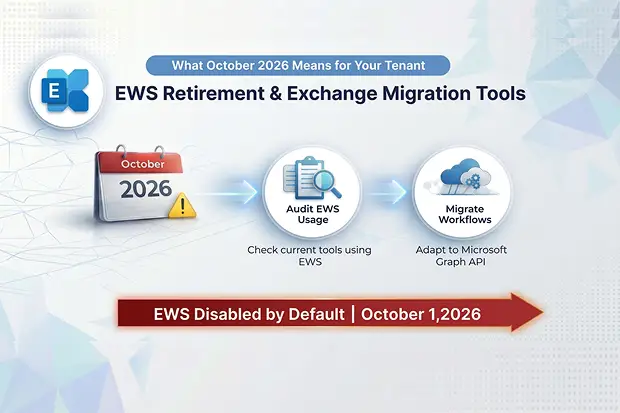 What October 2026 Means for Your Tenant

E

EWS Retirement & Exchange Migration Tools

October
2026

Audit EWS Usage

Check current tools using EWS

Migrate Workflows

Adapt to Microsoft Graph API

EWS Disabled by Default | October 1,2026